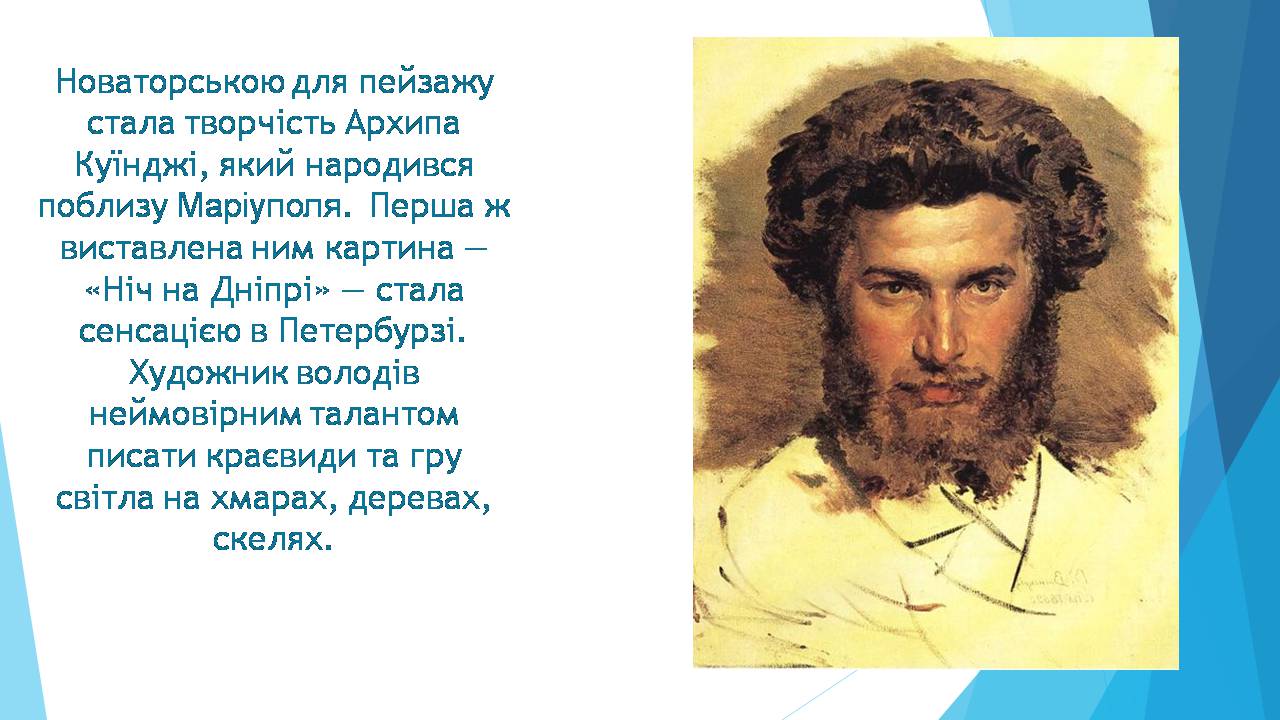 Новаторською для пейзажу стала творчість Архипа Куїнджі, який народився поблизу Маріуполя. Перша ж виставлена ним картина — «Ніч на Дніпрі» — стала сенсацією в Петербурзі. Художник володів неймовірним талантом писати краєвиди та гру світла на хмарах, деревах, скелях.